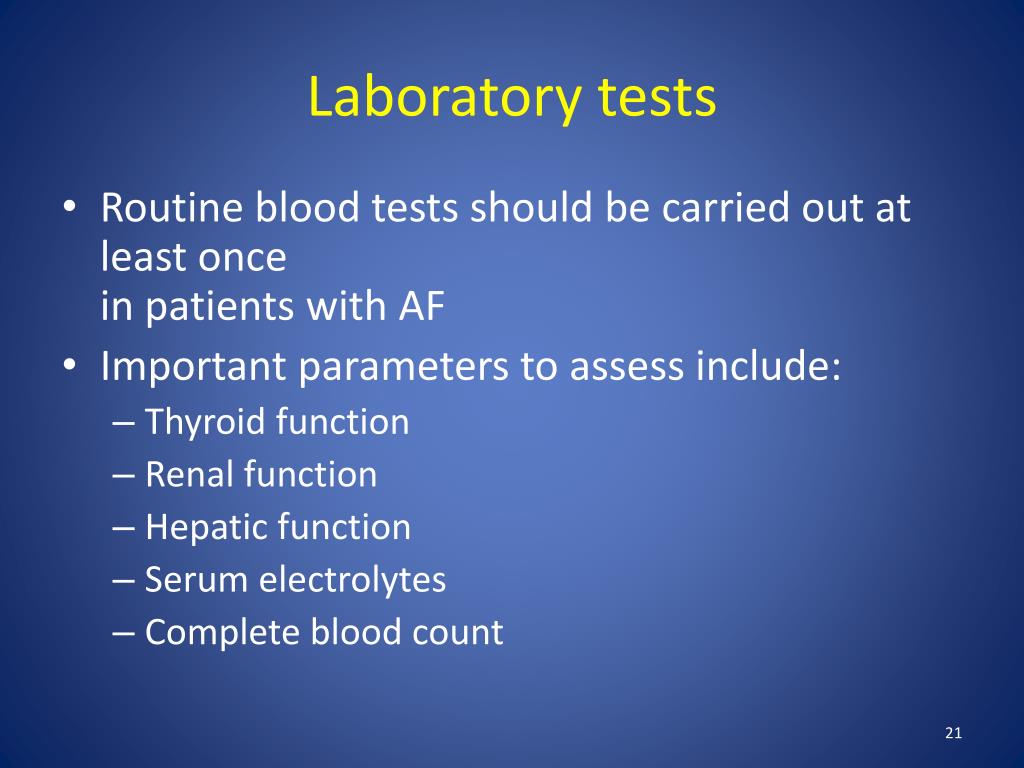 Laboratory tests

• Routine blood tests should be carried out at least once
in patients with AF
• Important parameters to assess include:
– Thyroid function
– Renal function
– Hepatic function
– Serum electrolytes
– Complete blood count

21